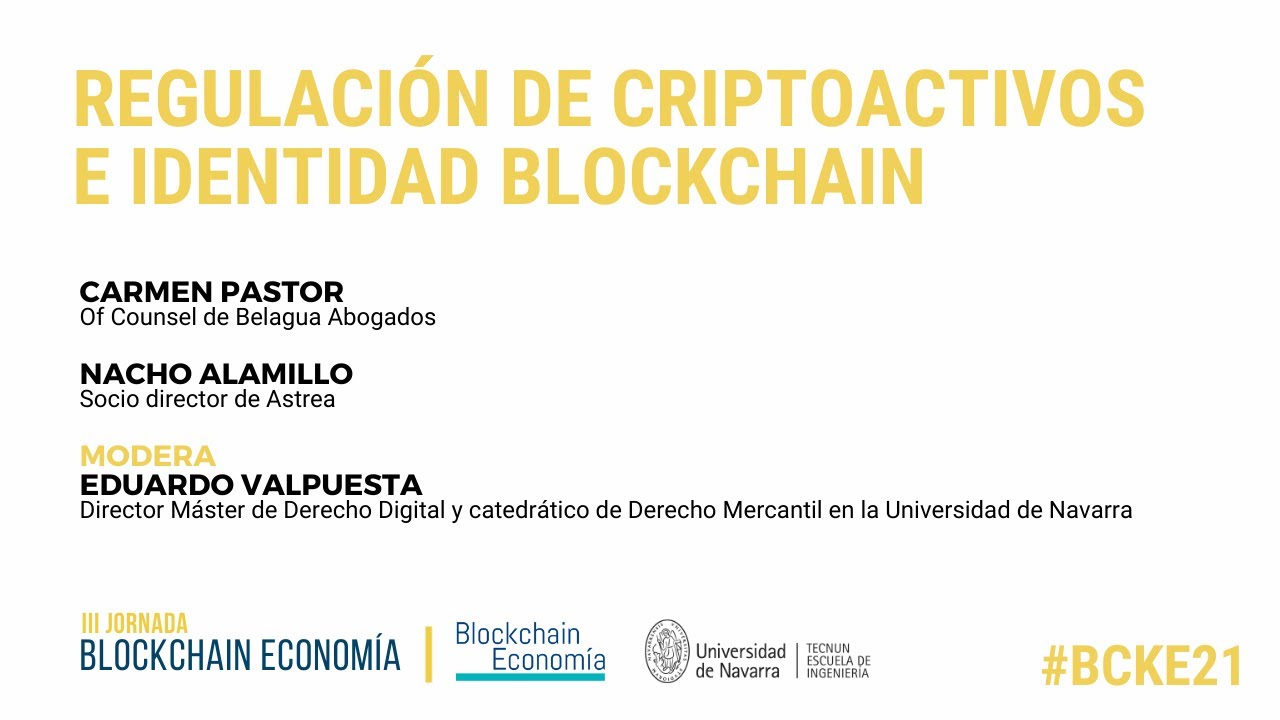 REGULACIÓN DE CRIPTOACTIVOS E IDENTIDAD BLOCKCHAIN

CARMEN PASTOR
Of Counsel de Belagua Abogados

NACHO ALAMILLO
Socio director de Astrea

MODERA
EDUARDO VALPUESTA
Director Máster de Derecho Digital y catedrático de Derecho Mercantil en la Universidad de Navarra

III JORNADA
BLOCKCHAIN ECONOMÍA

Blockchain Economía

Universidad de Navarra

TECNUN ESCUELA DE INGENIERÍA

#BCKE21